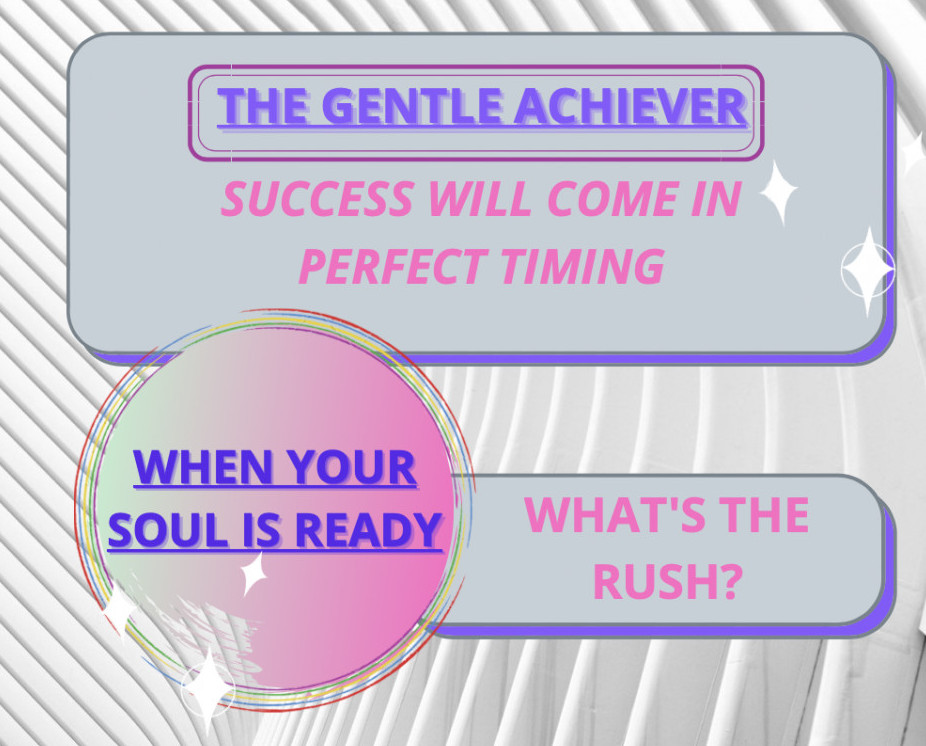 THE GENTLE ACHIEVER

SUCCESS WILL COME IN PERFECT TIMING

WHEN YOUR SOUL IS READY

WHAT'S THE RUSH?